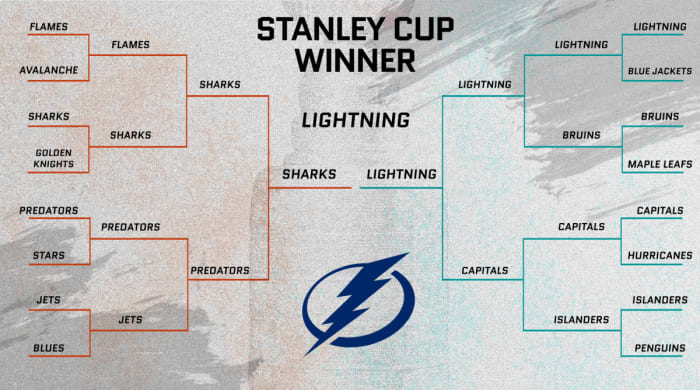 STANLEY CUP WINNER

LIGHTNING

FLAMES
AVALANCHE
SHARKS
GOLDEN KNIGHTS
PREDATORS
STARS
JETS
BLUES

FLAMES
SHARKS
PREDATORS
JETS

SHARKS
PREDATORS

SHARKS

LIGHTNING

LIGHTNING
CAPITALS

LIGHTNING
BRUINS
CAPITALS
ISLANDERS

LIGHTNING
BLUE JACKETS
BRUINS
MAPLE LEAFS
CAPITALS
HURRICANES
ISLANDERS
PENGUINS